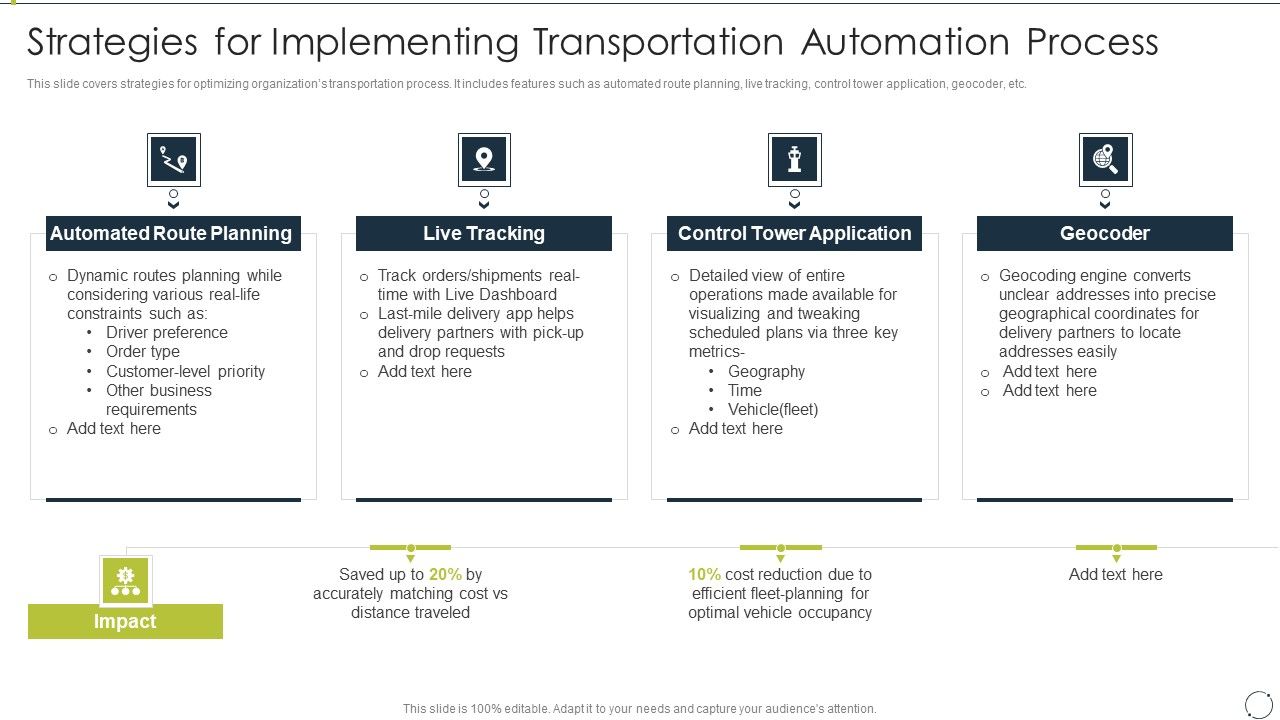 Strategies for Implementing Transportation Automation Process

This slide covers strategies for optimizing organization's transportation process. It includes features such as automated route planning, live tracking, control tower application, geocoder, etc.

Automated Route Planning

o Dynamic routes planning while considering various real-life constraints such as:
• Driver preference
• Order type
• Customer-level priority
• Other business requirements
o Add text here

Live Tracking

o Track orders/shipments real-time with Live Dashboard
o Last-mile delivery app helps delivery partners with pick-up and drop requests
o Add text here

Control Tower Application

o Detailed view of entire operations made available for visualizing and tweaking scheduled plans via three key metrics-
• Geography
• Time
• Vehicle(fleet)
o Add text here

Geocoder

o Geocoding engine converts unclear addresses into precise geographical coordinates for delivery partners to locate addresses easily
o Add text here
o Add text here

Impact

Saved up to 20% by accurately matching cost vs distance traveled

10% cost reduction due to efficient fleet-planning for optimal vehicle occupancy

Add text here

This slide is 100% editable. Adapt it to your needs and capture your audience's attention.